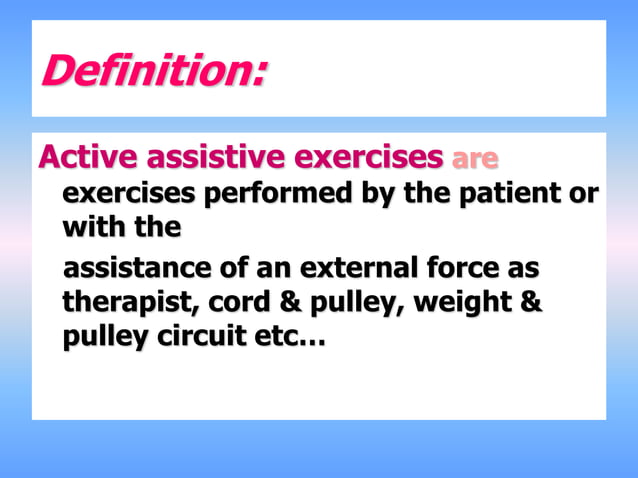 Definition:

Active assistive exercises are exercises performed by the patient or with the

assistance of an external force as therapist, cord & pulley, weight & pulley circuit etc…